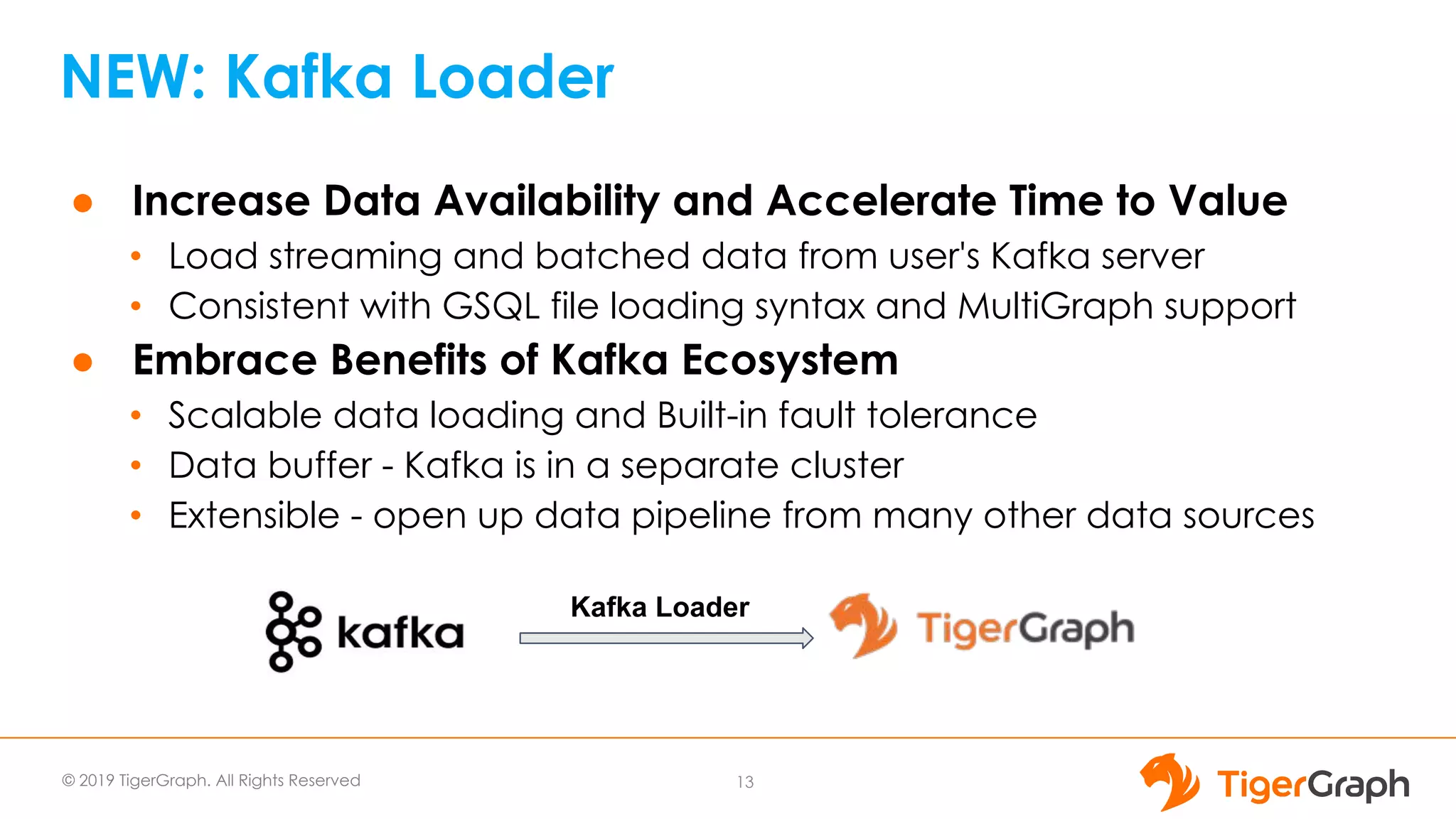 NEW: Kafka Loader

● Increase Data Availability and Accelerate Time to Value
• Load streaming and batched data from user's Kafka server
• Consistent with GSQL file loading syntax and MultiGraph support
● Embrace Benefits of Kafka Ecosystem
• Scalable data loading and Built-in fault tolerance
• Data buffer - Kafka is in a separate cluster
• Extensible - open up data pipeline from many other data sources

kafka
Kafka Loader
TigerGraph

© 2019 TigerGraph. All Rights Reserved
13
TigerGraph